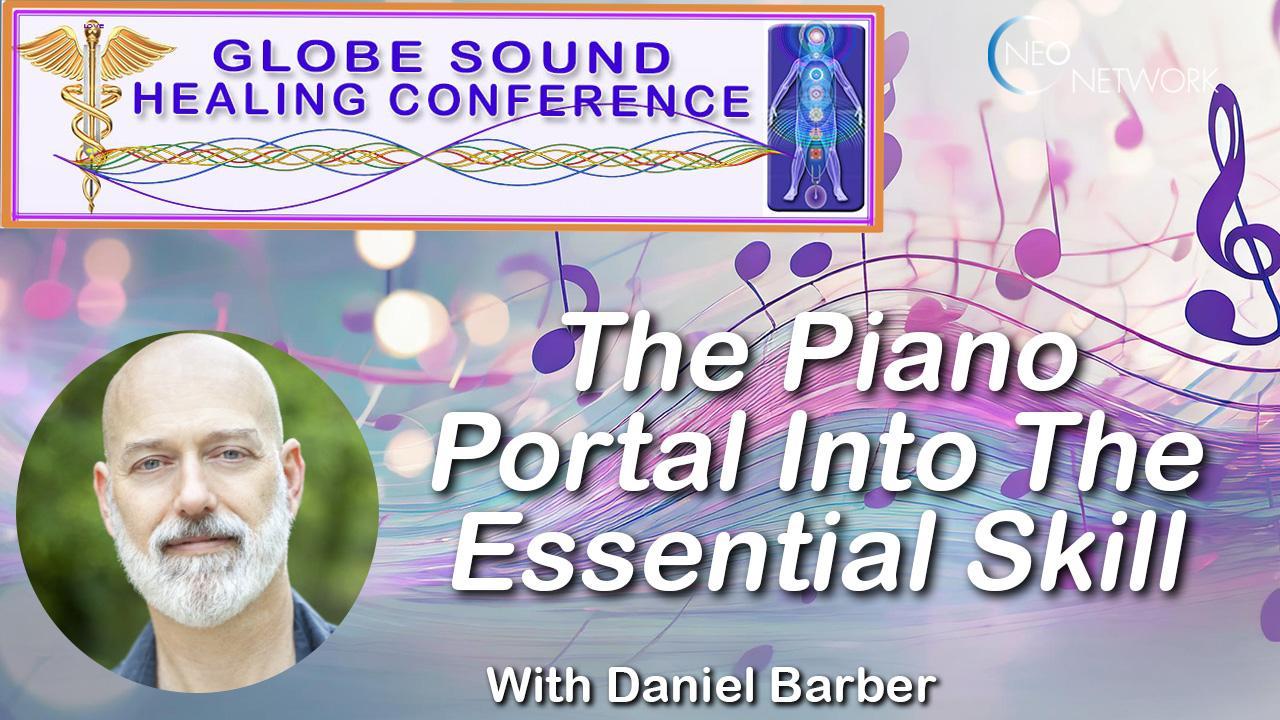 GLOBE SOUND HEALING CONFERENCE

NEO NETWORK

The Piano Portal Into The Essential Skill

With Daniel Barber